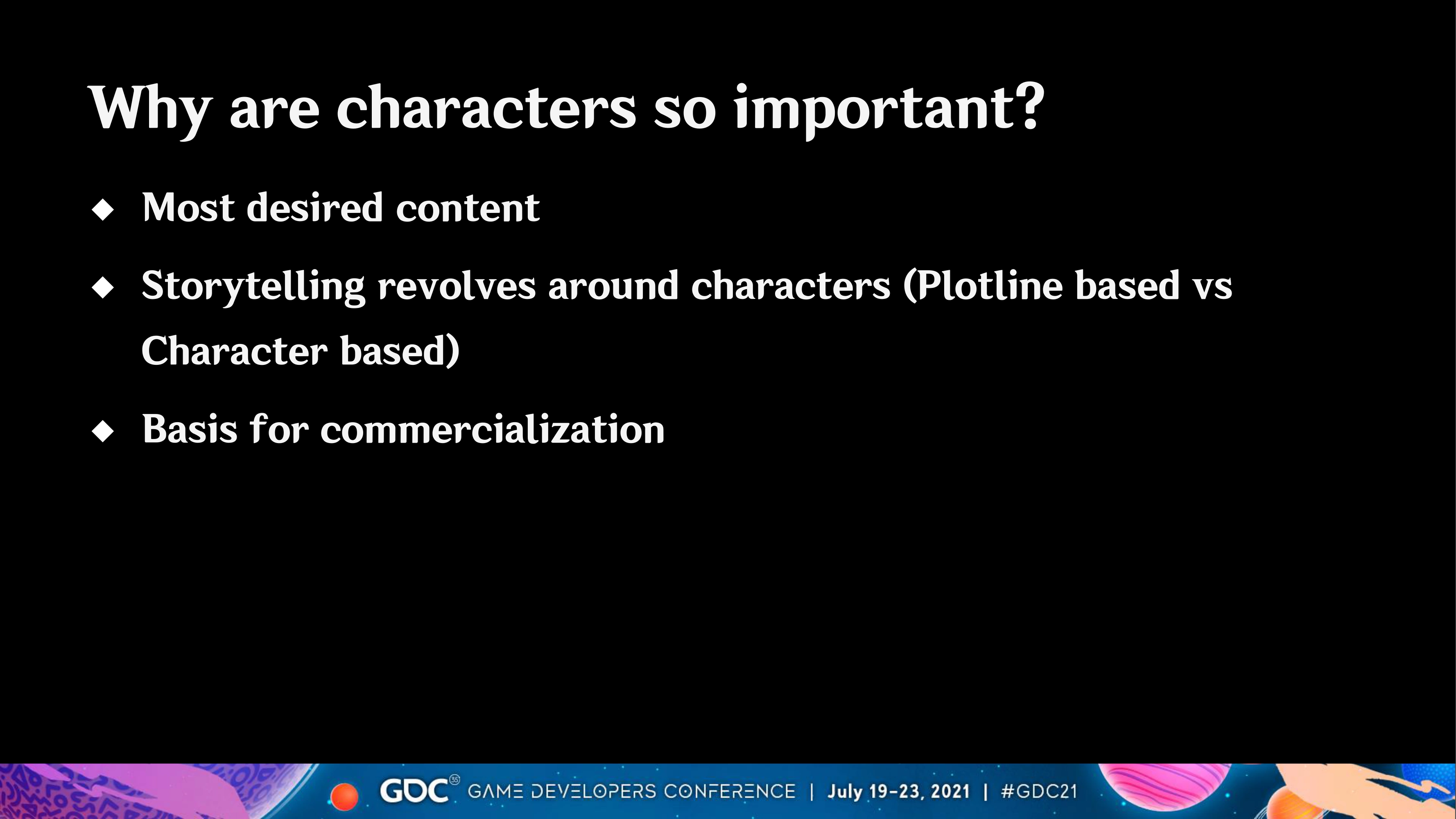 Why are characters so important?

◆ Most desired content

◆ Storytelling revolves around characters (Plotline based vs Character based)

◆ Basis for commercialization

GDC 35 GAME DEVELOPERS CONFERENCE | July 19-23, 2021 | #GDC21